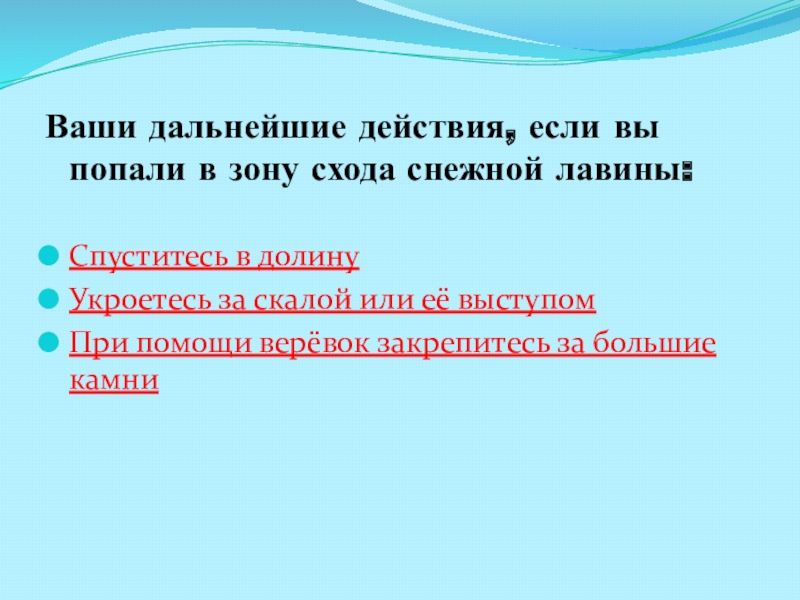 Ваши дальнейшие действия, если вы попали в зону схода снежной лавины:

Спуститесь в долину

Укроетесь за скалой или её выступом

При помощи верёвок закрепитесь за большие камни